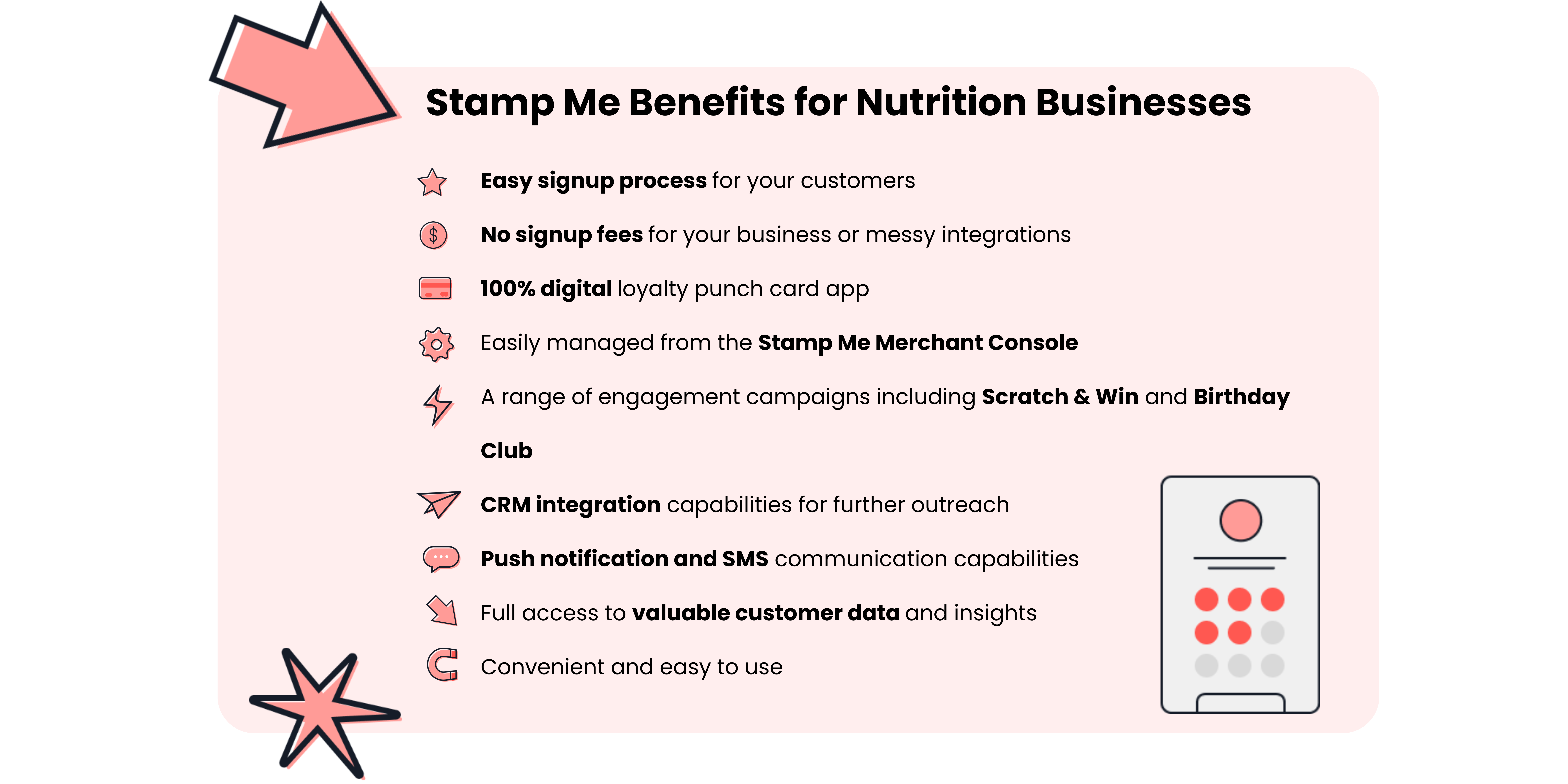 Stamp Me Benefits for Nutrition Businesses

Easy signup process for your customers

No signup fees for your business or messy integrations

100% digital loyalty punch card app

Easily managed from the Stamp Me Merchant Console

A range of engagement campaigns including Scratch & Win and Birthday Club

CRM integration capabilities for further outreach

Push notification and SMS communication capabilities

Full access to valuable customer data and insights

Convenient and easy to use